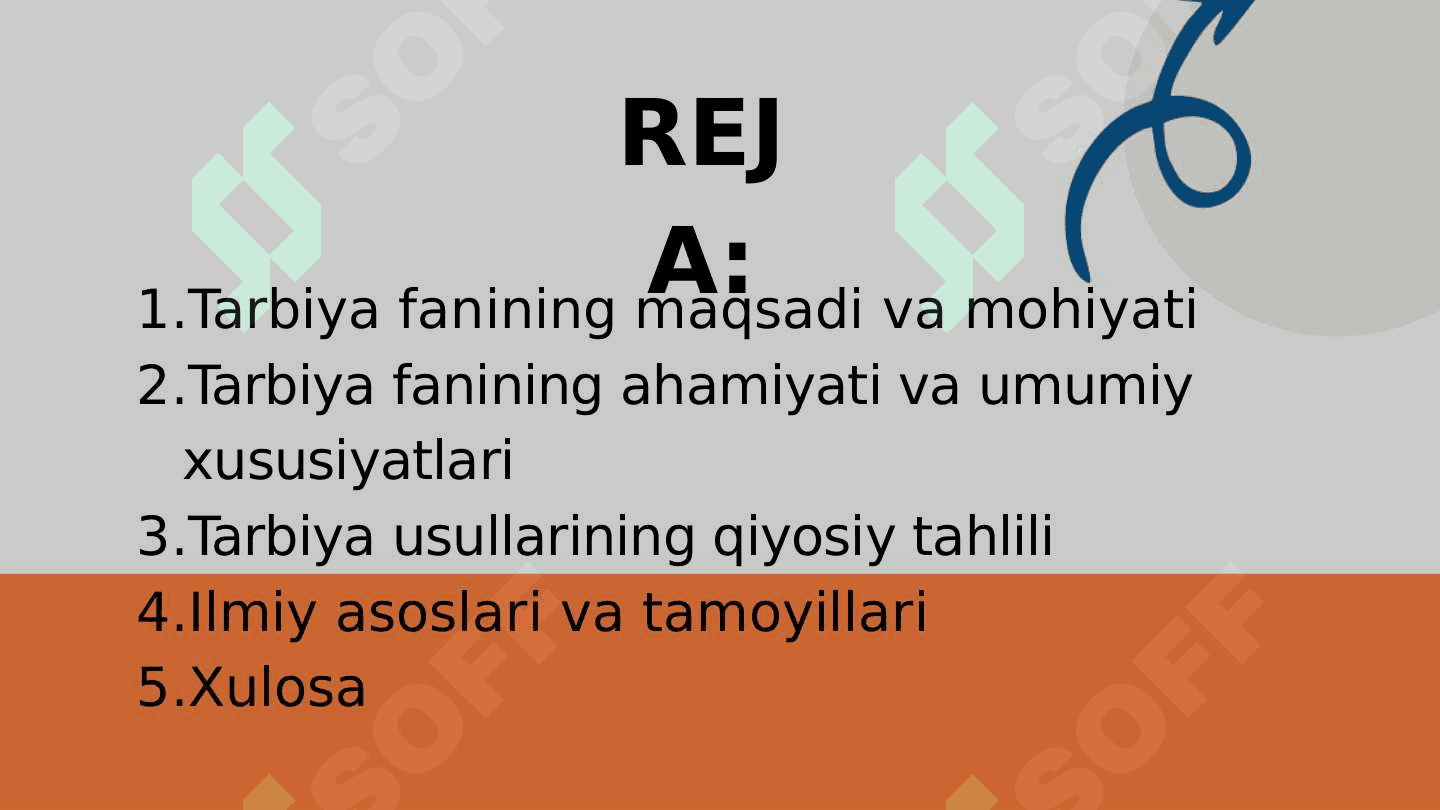 REJA:

1.Tarbiya fanining maqsadi va mohiyati
2.Tarbiya fanining ahamiyati va umumiy xususiyatlari
3.Tarbiya usullarining qiyosiy tahlili
4.Ilmiy asoslari va tamoyillari
5.Xulosa

SOFF SOFF SOFF SOFF